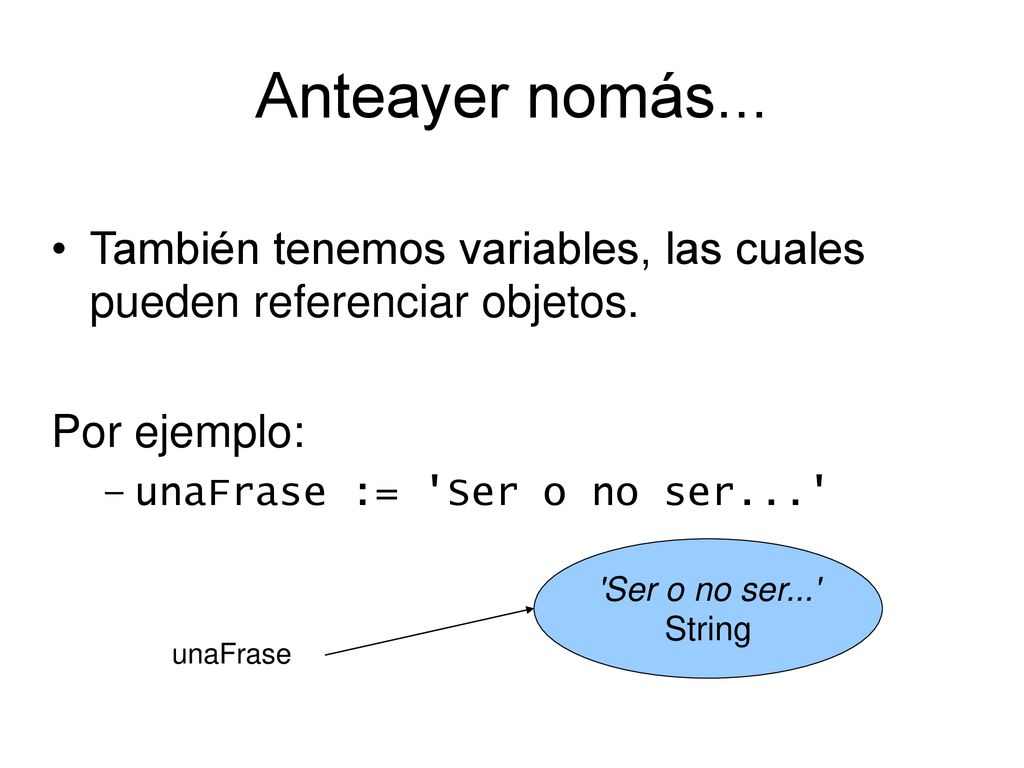 Anteayer nomás...

• También tenemos variables, las cuales pueden referenciar objetos.

Por ejemplo:
– unaFrase := 'Ser o no ser...'

'Ser o no ser...'
String

unaFrase